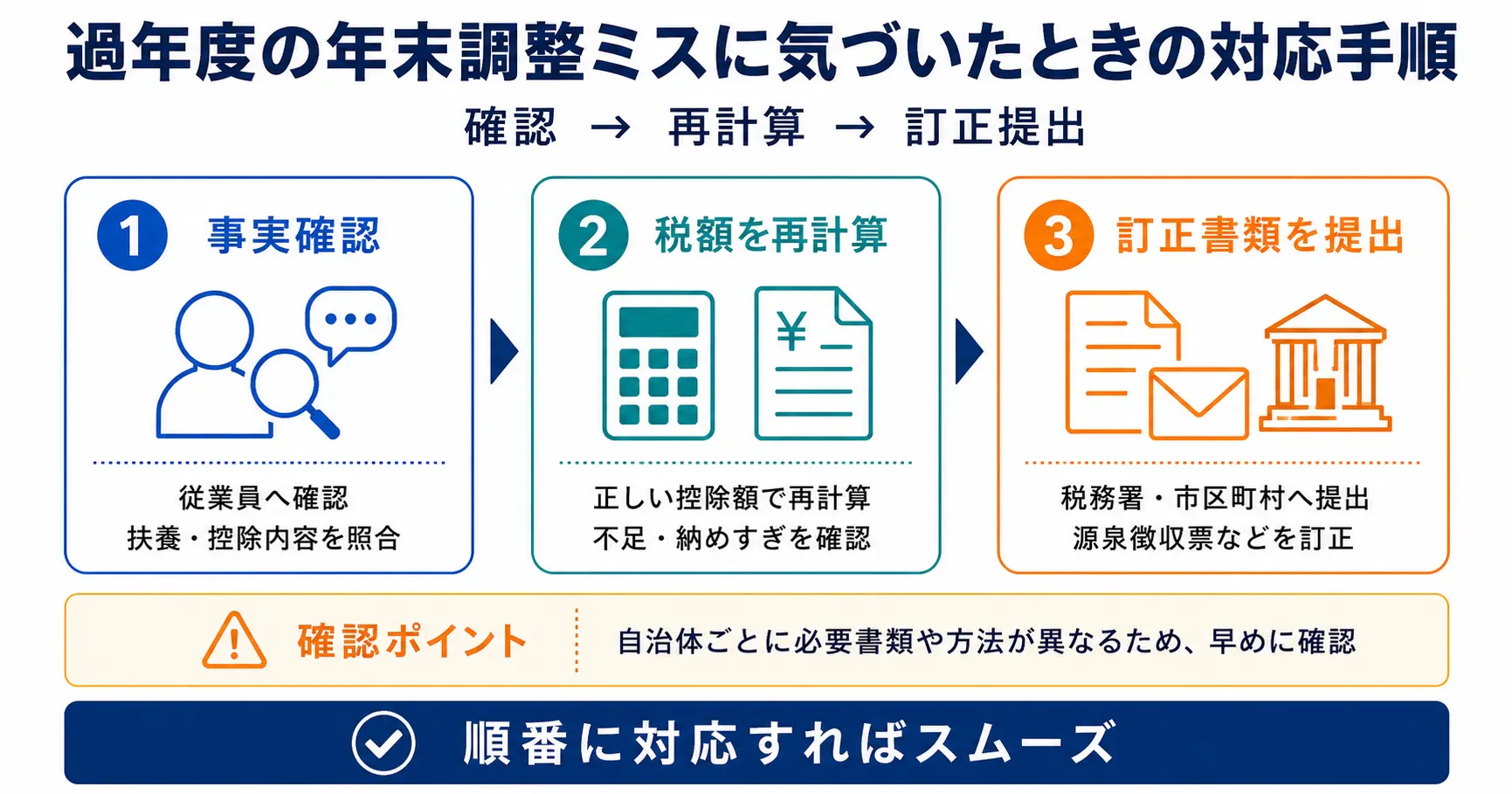 過年度の年末調整ミスに気づいたときの対応手順

確認 → 再計算 → 訂正提出

1 事実確認

従業員へ確認
扶養・控除内容を照合

2 税額を再計算

¥

正しい控除額で再計算
不足・納めすぎを確認

3 訂正書類を提出

税務署・市区町村へ提出
源泉徴収票などを訂正

確認ポイント

自治体ごとに必要書類や方法が異なるため、早めに確認

順番に対応すればスムーズ